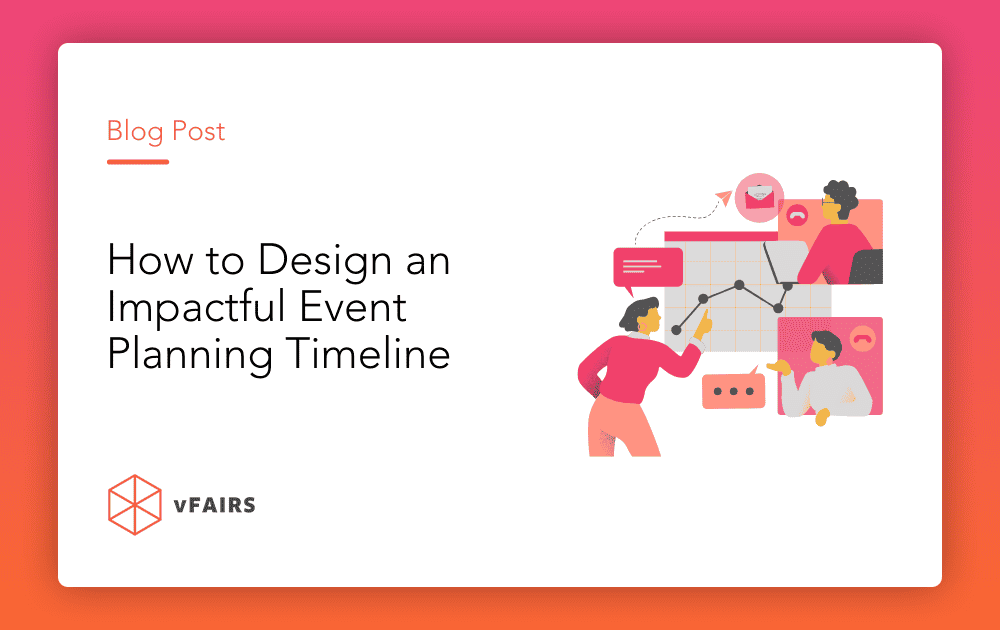 Blog Post

How to Design an Impactful Event Planning Timeline

vFAIRS